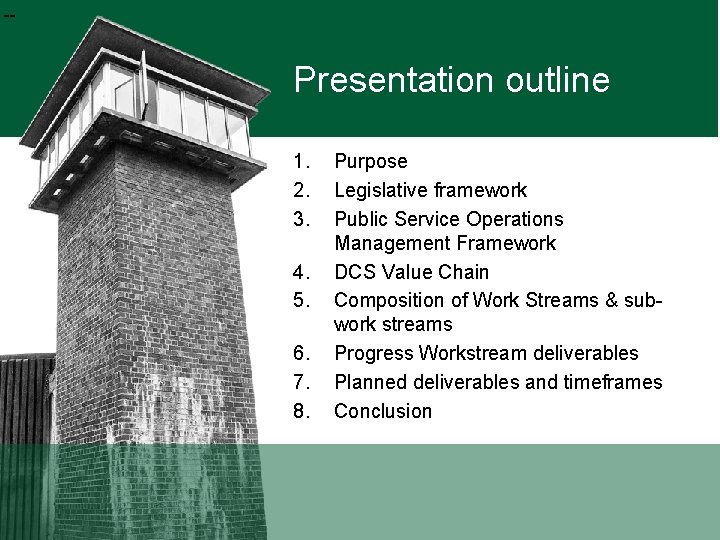 Presentation outline

1. Purpose
2. Legislative framework
3. Public Service Operations Management Framework
4. DCS Value Chain
5. Composition of Work Streams & sub-work streams
6. Progress Workstream deliverables
7. Planned deliverables and timeframes
8. Conclusion